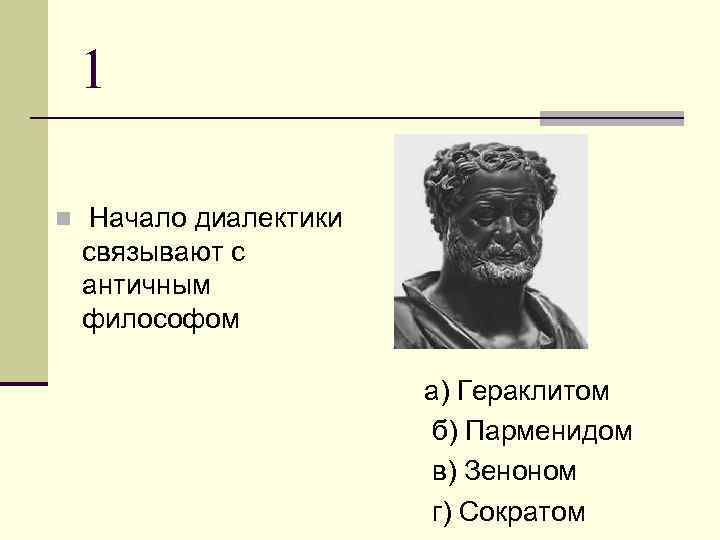 1

Начало диалектики связывают с античным философом

а) Гераклитом
б) Парменидом
в) Зеноном
г) Сократом